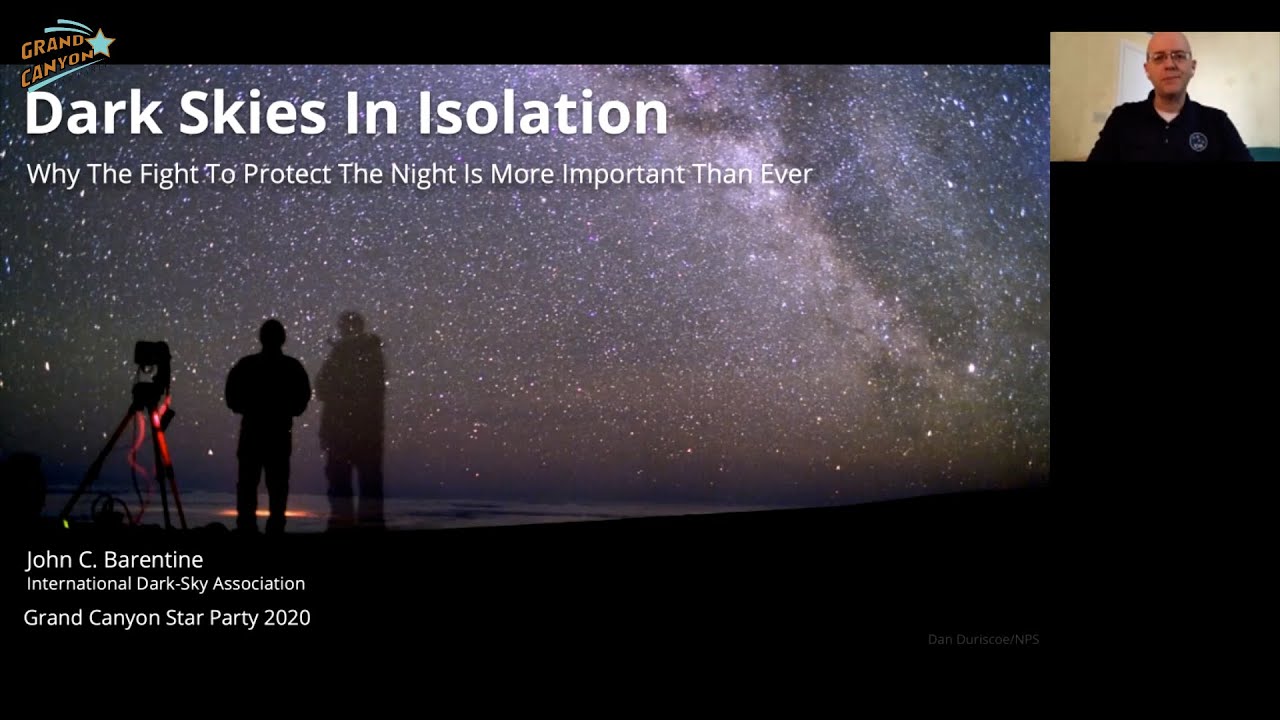 GRAND CANYON

Dark Skies In Isolation

Why The Fight To Protect The Night Is More Important Than Ever

John C. Barentine
International Dark-Sky Association

Grand Canyon Star Party 2020

Dan Duriscoe/NPS